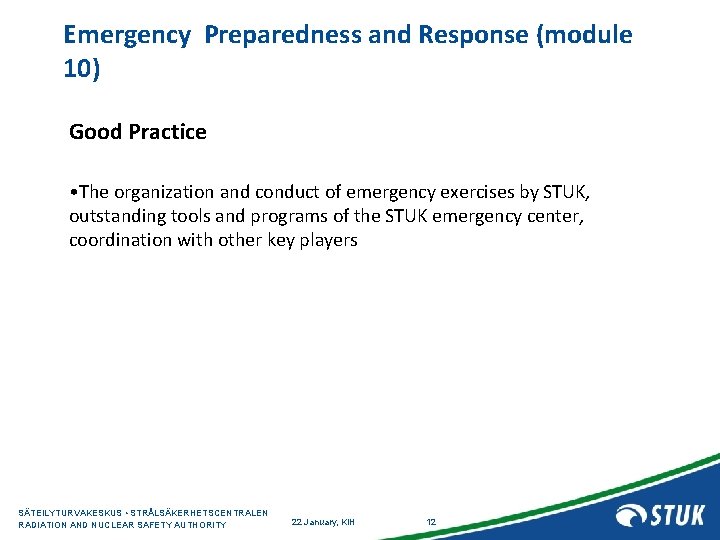 Emergency Preparedness and Response (module 10)

Good Practice

•The organization and conduct of emergency exercises by STUK, outstanding tools and programs of the STUK emergency center, coordination with other key players

SÄTEILYTURVAKESKUS • STRÅLSÄKERHETSCENTRALEN
RADIATION AND NUCLEAR SAFETY AUTHORITY

22 January, KIH

12

STUK